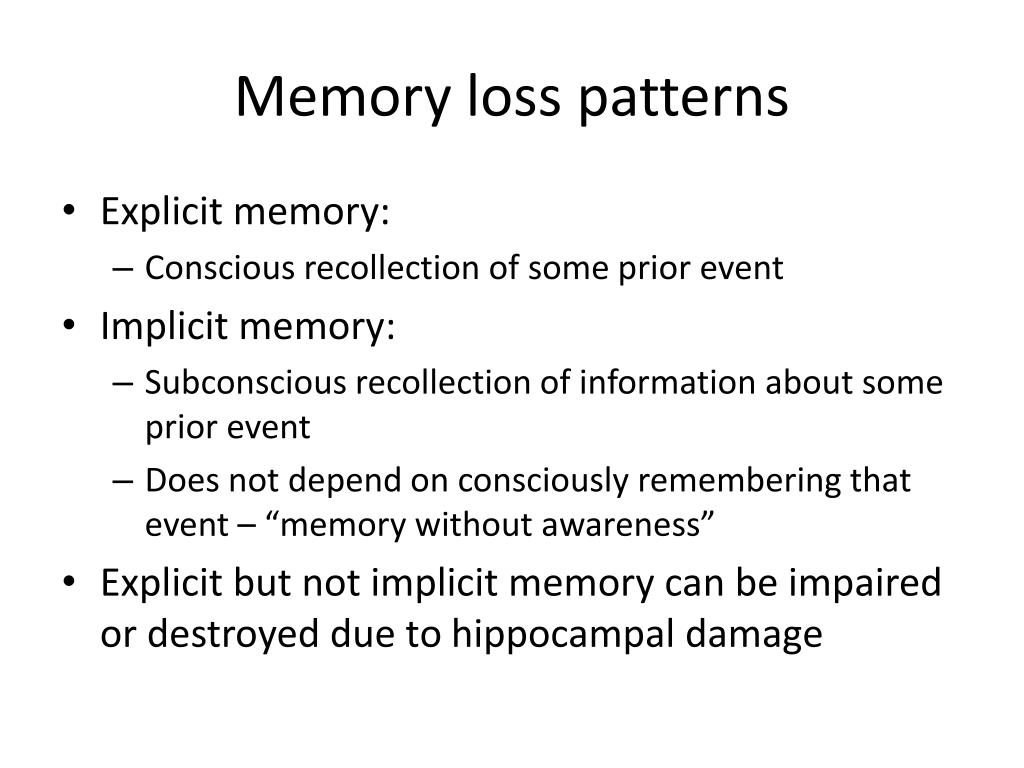 Memory loss patterns

• Explicit memory:
  – Conscious recollection of some prior event
• Implicit memory:
  – Subconscious recollection of information about some prior event
  – Does not depend on consciously remembering that event – “memory without awareness”
• Explicit but not implicit memory can be impaired or destroyed due to hippocampal damage